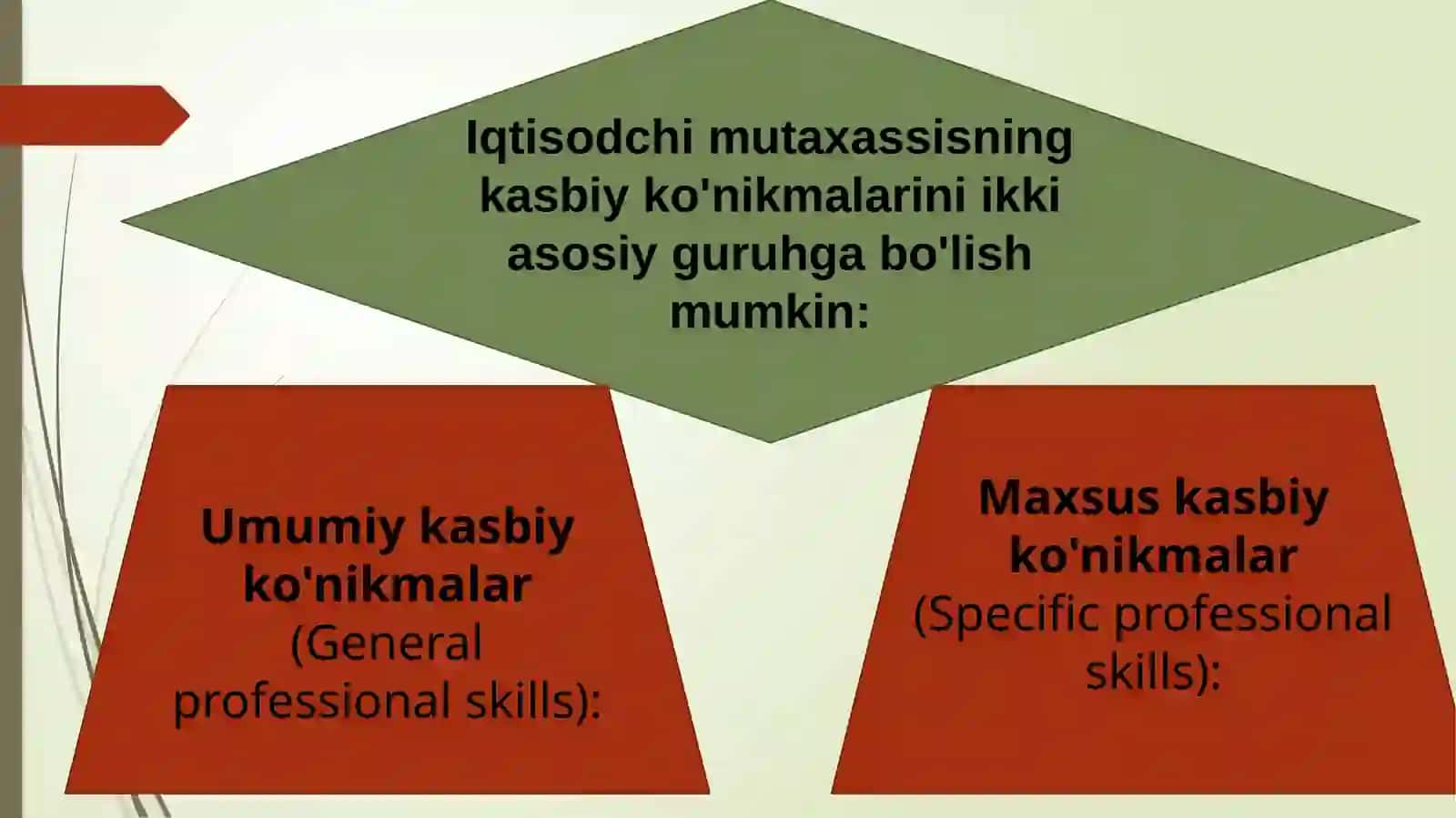 Iqtisodchi mutaxassisning kasbiy ko'nikmalarini ikki asosiy guruhga bo'lish mumkin:

Umumiy kasbiy ko'nikmalar (General professional skills):

Maxsus kasbiy ko'nikmalar (Specific professional skills):